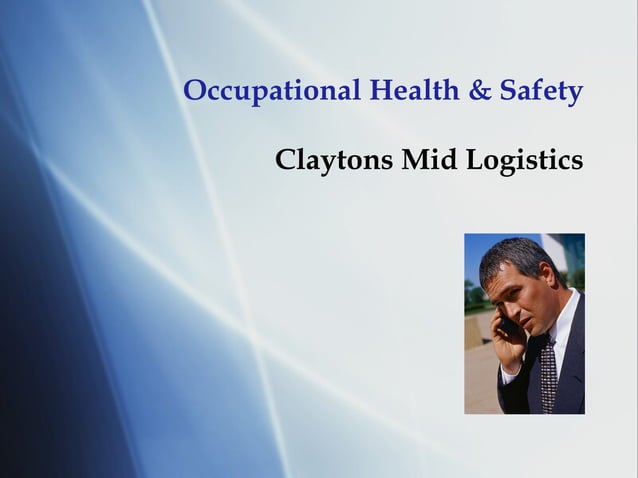 Occupational Health & Safety

Claytons Mid Logistics